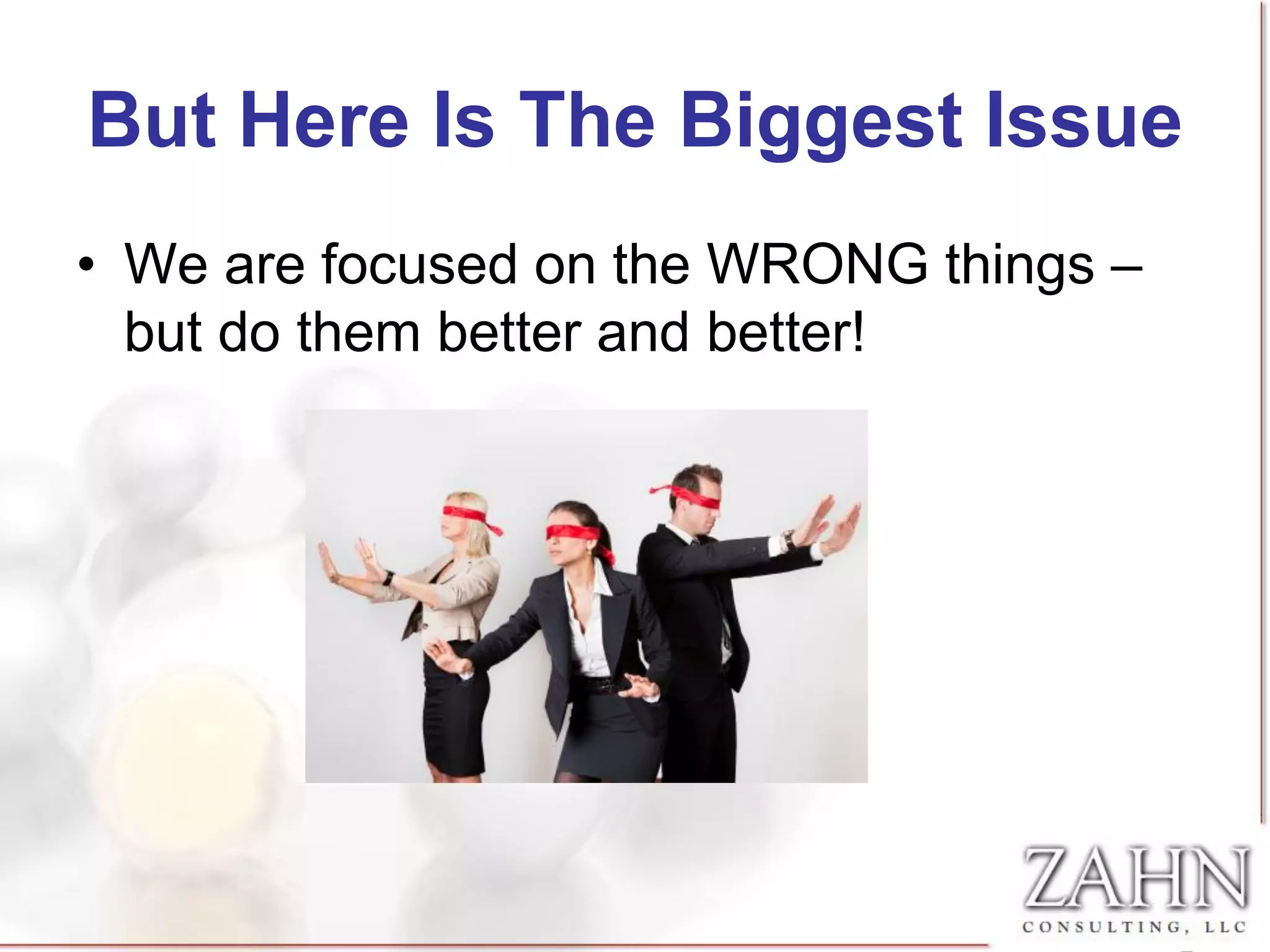 But Here Is The Biggest Issue

• We are focused on the WRONG things – but do them better and better!

ZAHN
CONSULTING, LLC